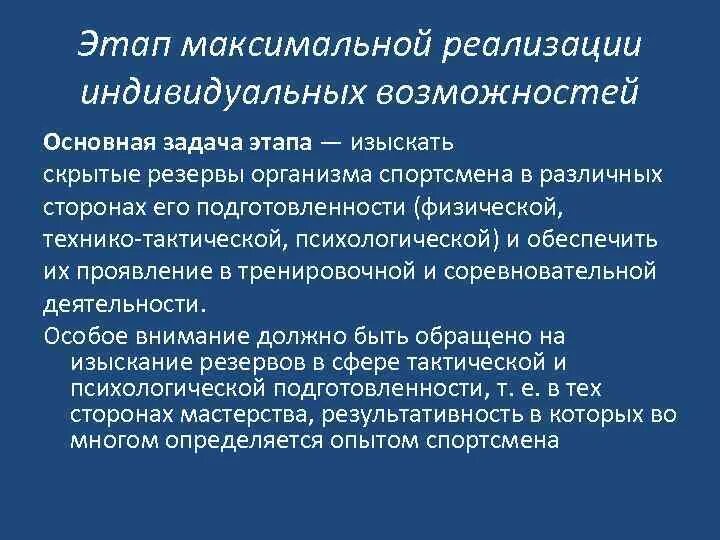 Этап максимальной реализации индивидуальных возможностей

Основная задача этапа — изыскать скрытые резервы организма спортсмена в различных сторонах его подготовленности (физической, технико-тактической, психологической) и обеспечить их проявление в тренировочной и соревновательной деятельности.

Особое внимание должно быть обращено на изыскание резервов в сфере тактической и психологической подготовленности, т. е. в тех сторонах мастерства, результативность в которых во многом определяется опытом спортсмена